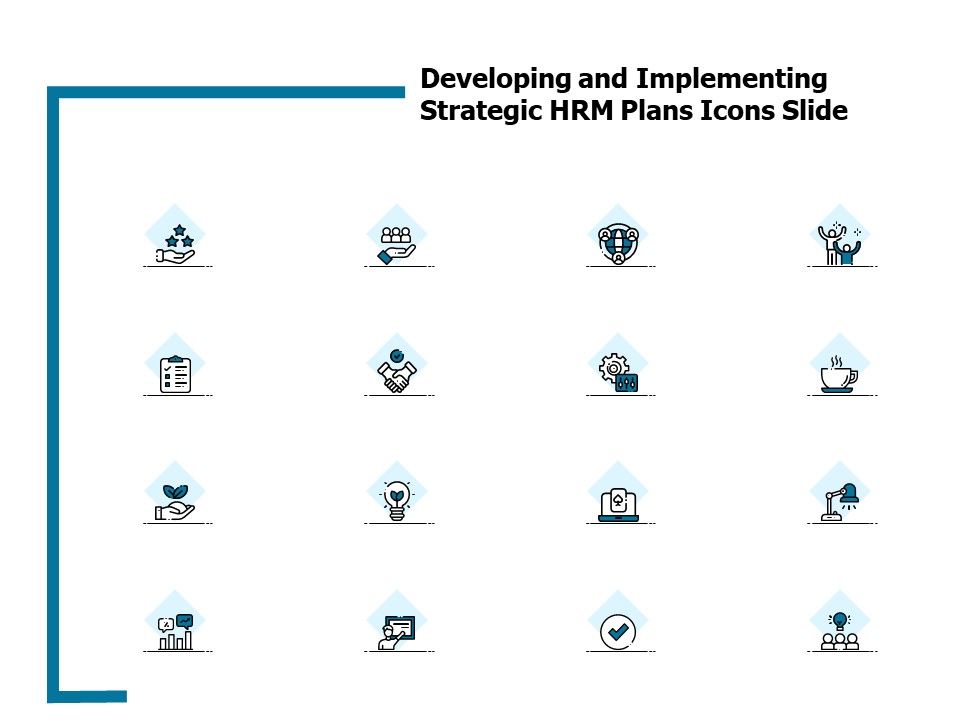 Developing and Implementing Strategic HRM Plans Icons Slide